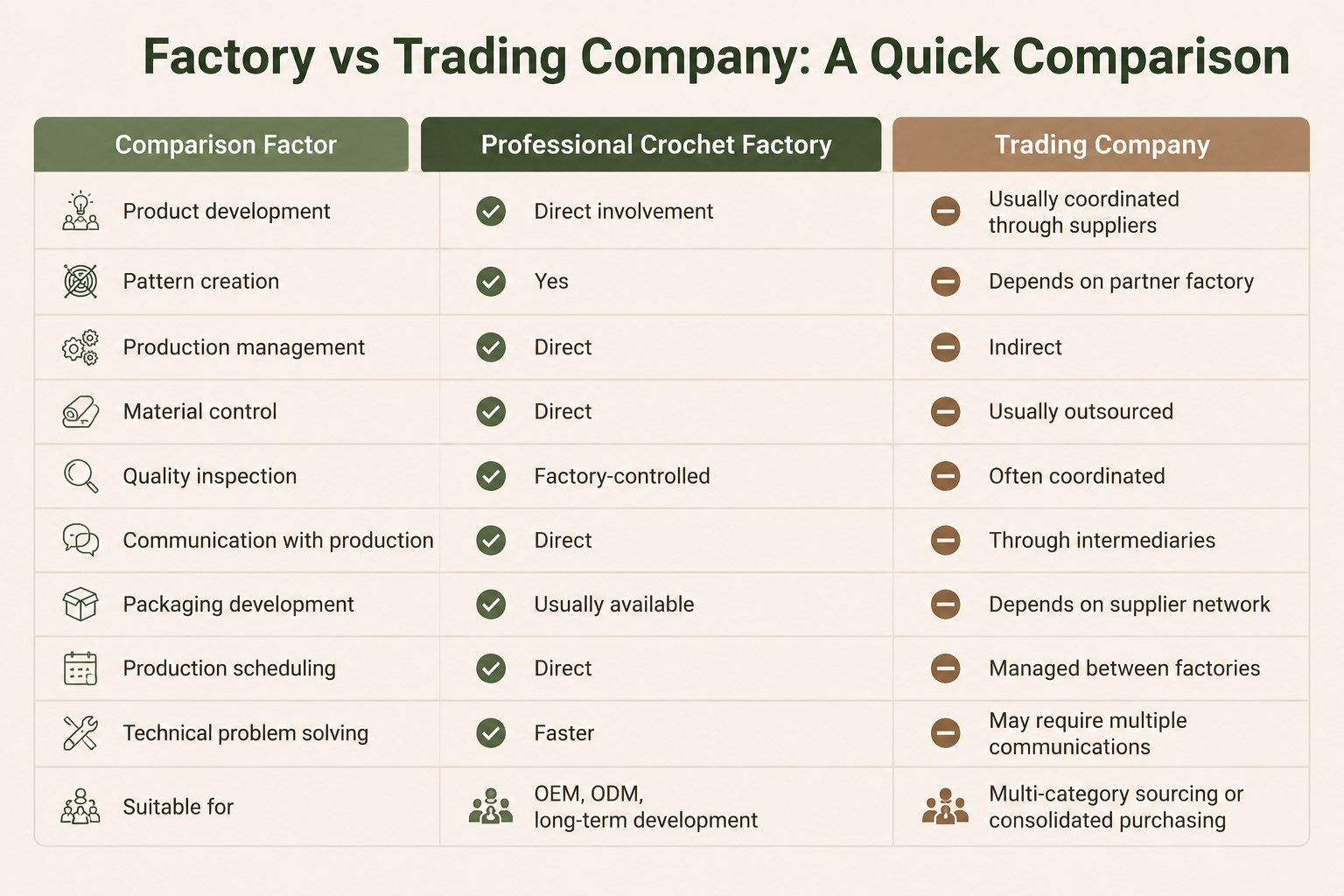 Factory vs Trading Company: A Quick Comparison

| Comparison Factor | Professional Crochet Factory | Trading Company |
|---|---|---|
| Product development | Direct involvement | Usually coordinated through suppliers |
| Pattern creation | Yes | Depends on partner factory |
| Production management | Direct | Indirect |
| Material control | Direct | Usually outsourced |
| Quality inspection | Factory-controlled | Often coordinated |
| Communication with production | Direct | Through intermediaries |
| Packaging development | Usually available | Depends on supplier network |
| Production scheduling | Direct | Managed between factories |
| Technical problem solving | Faster | May require multiple communications |
| Suitable for | OEM, ODM, long-term development | Multi-category sourcing or consolidated purchasing |